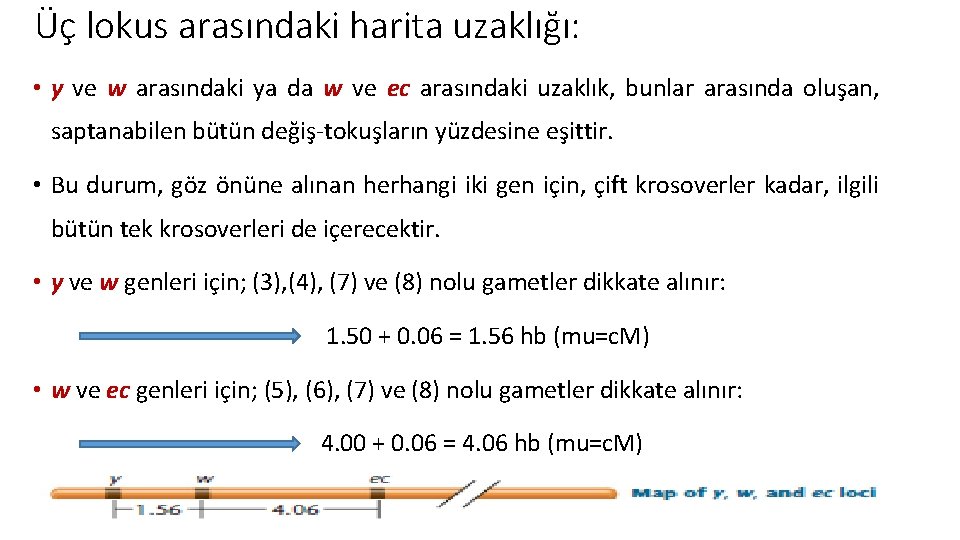 Üç lokus arasındaki harita uzaklığı:

• y ve w arasındaki ya da w ve ec arasındaki uzaklık, bunlar arasında oluşan, saptanabilen bütün değiş-tokuşların yüzdesine eşittir.

• Bu durum, göz önüne alınan herhangi iki gen için, çift krosoverler kadar, ilgili bütün tek krosoverleri de içerecektir.

• y ve w genleri için; (3),(4), (7) ve (8) nolu gametler dikkate alınır:

1.50 + 0.06 = 1.56 hb (mu=cM)

• w ve ec genleri için; (5), (6), (7) ve (8) nolu gametler dikkate alınır:

4.00 + 0.06 = 4.06 hb (mu=cM)

y w ec

1.56 4.06

Map of y, w, and ec loci